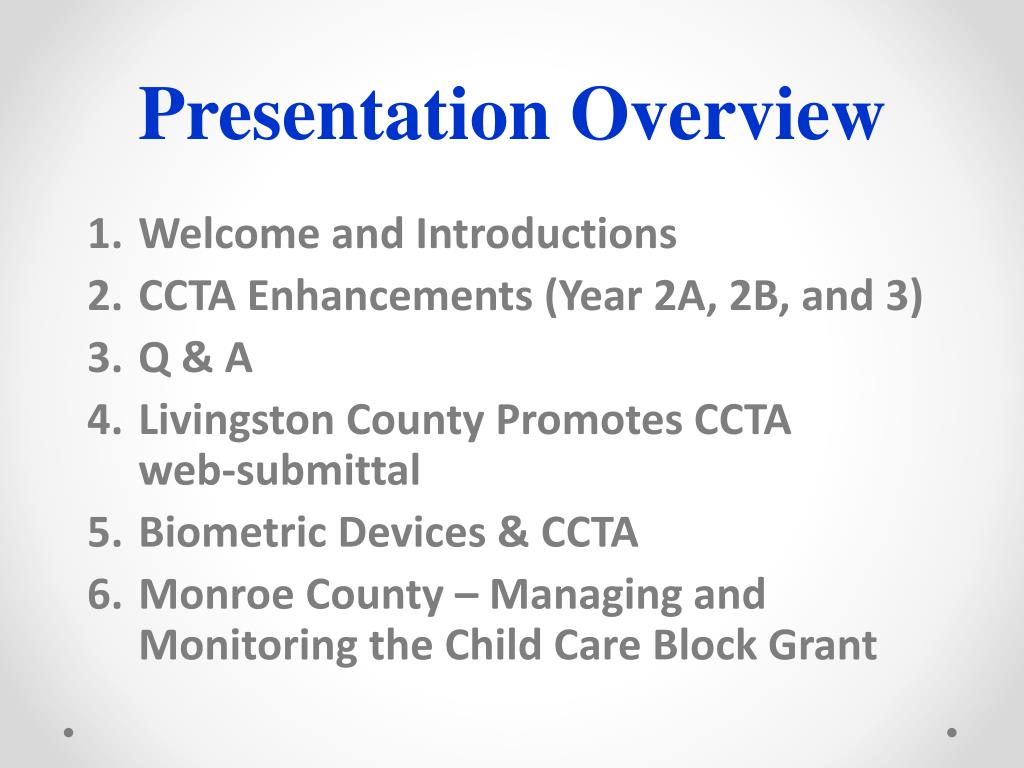 Presentation Overview

1. Welcome and Introductions
2. CCTA Enhancements (Year 2A, 2B, and 3)
3. Q & A
4. Livingston County Promotes CCTA web-submittal
5. Biometric Devices & CCTA
6. Monroe County – Managing and Monitoring the Child Care Block Grant